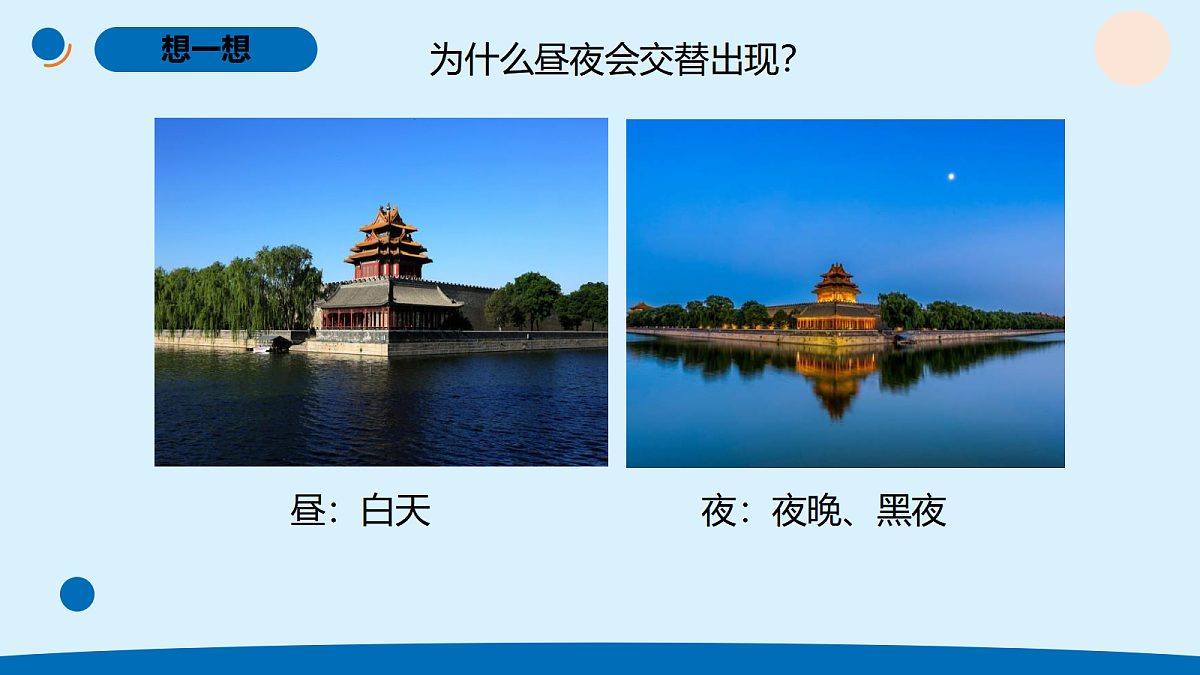 想一想

为什么昼夜会交替出现?

昼：白天

夜：夜晚、黑夜